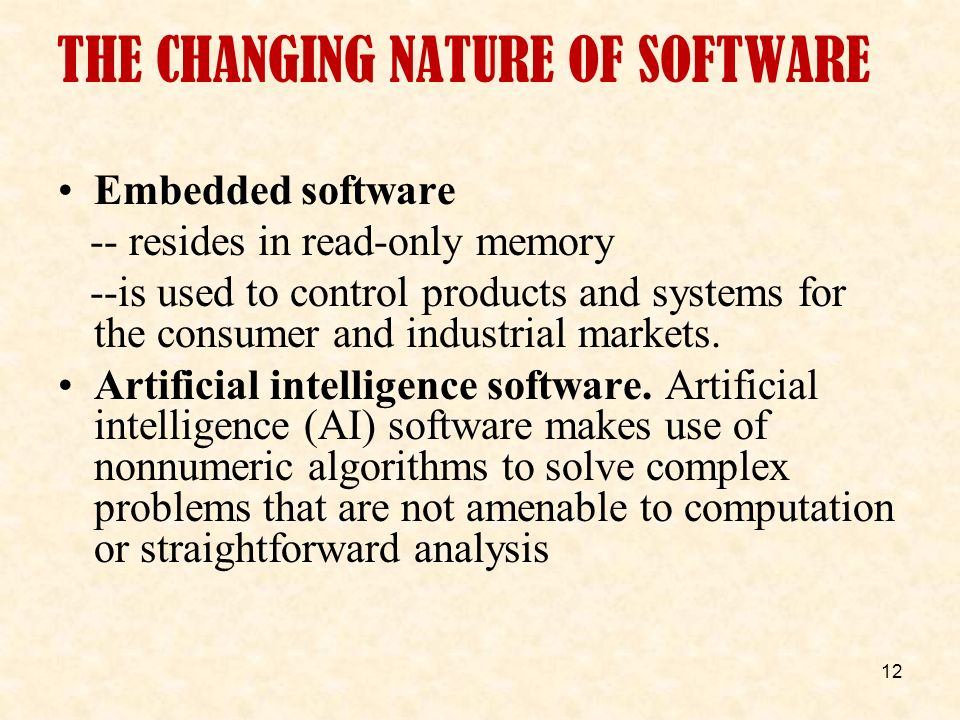 THE CHANGING NATURE OF SOFTWARE

• Embedded software
-- resides in read-only memory
--is used to control products and systems for the consumer and industrial markets.

• Artificial intelligence software. Artificial intelligence (AI) software makes use of nonnumeric algorithms to solve complex problems that are not amenable to computation or straightforward analysis

12